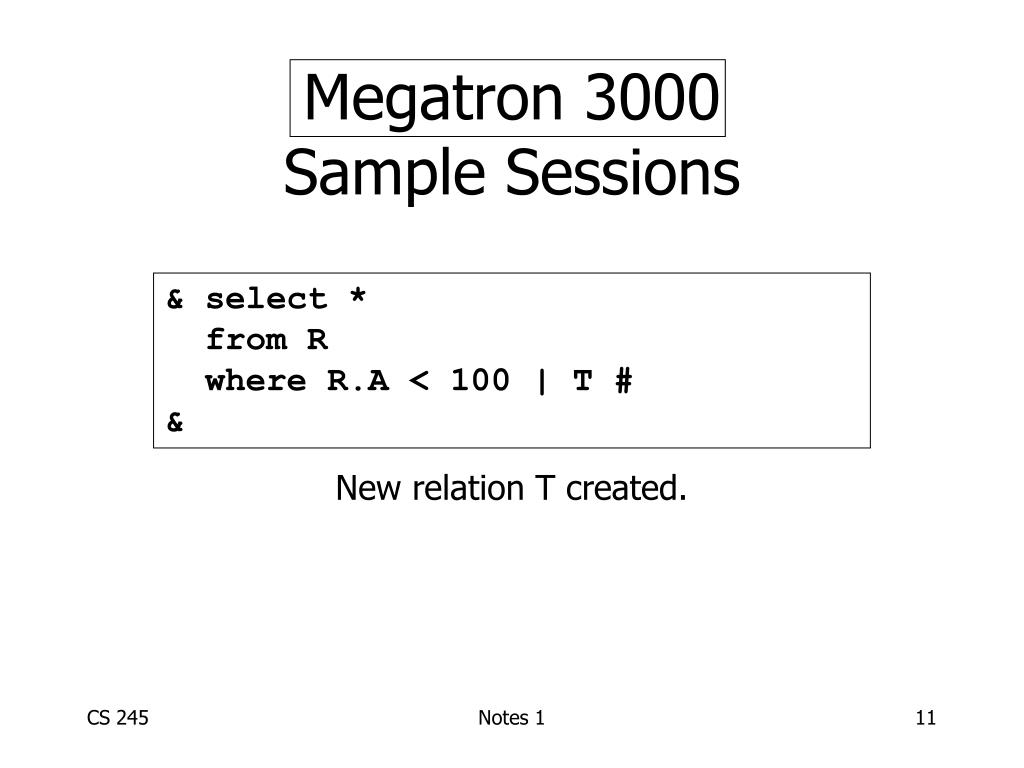 Megatron 3000
Sample Sessions

& select *
from R
where R.A < 100 | T #
&

New relation T created.

CS 245 Notes 1 11